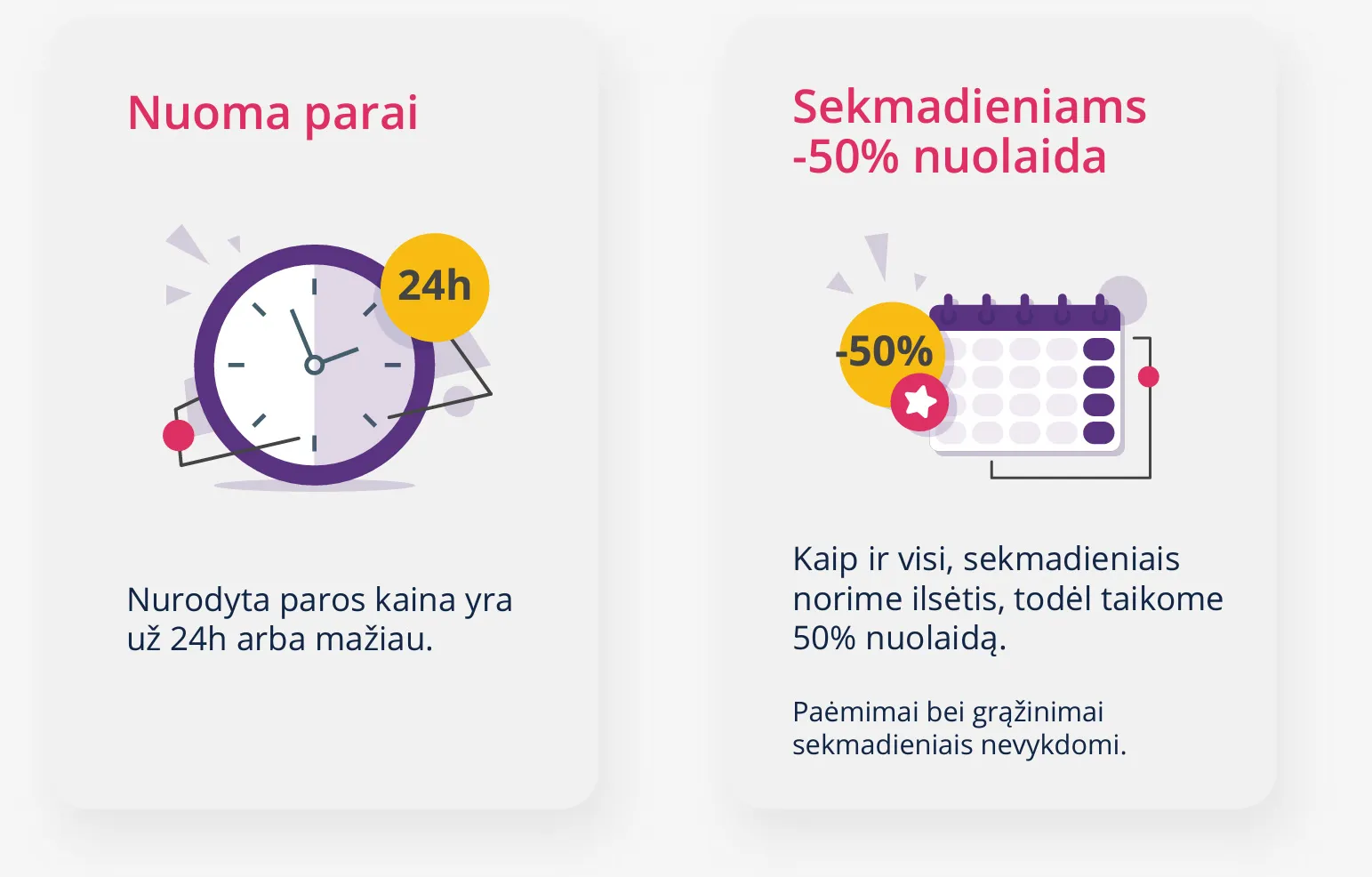 Nuoma parai

24h

Nurodyta paros kaina yra už 24h arba mažiau.

Sekmadieniams -50% nuolaida

-50%

Kaip ir visi, sekmadieniais norime ilsėtis, todėl taikome 50% nuolaidą.

Paėmimai bei grąžinimai sekmadieniais nevykdomi.